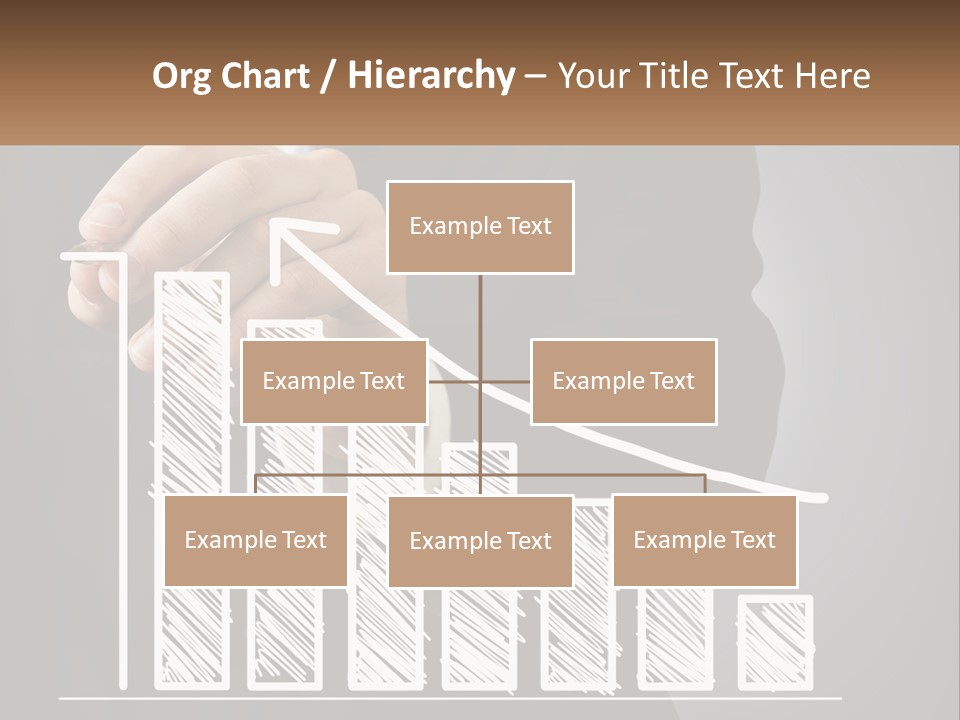 Org Chart / Hierarchy – Your Title Text Here

Example Text

Example Text

Example Text

Example Text

Example Text

Example Text